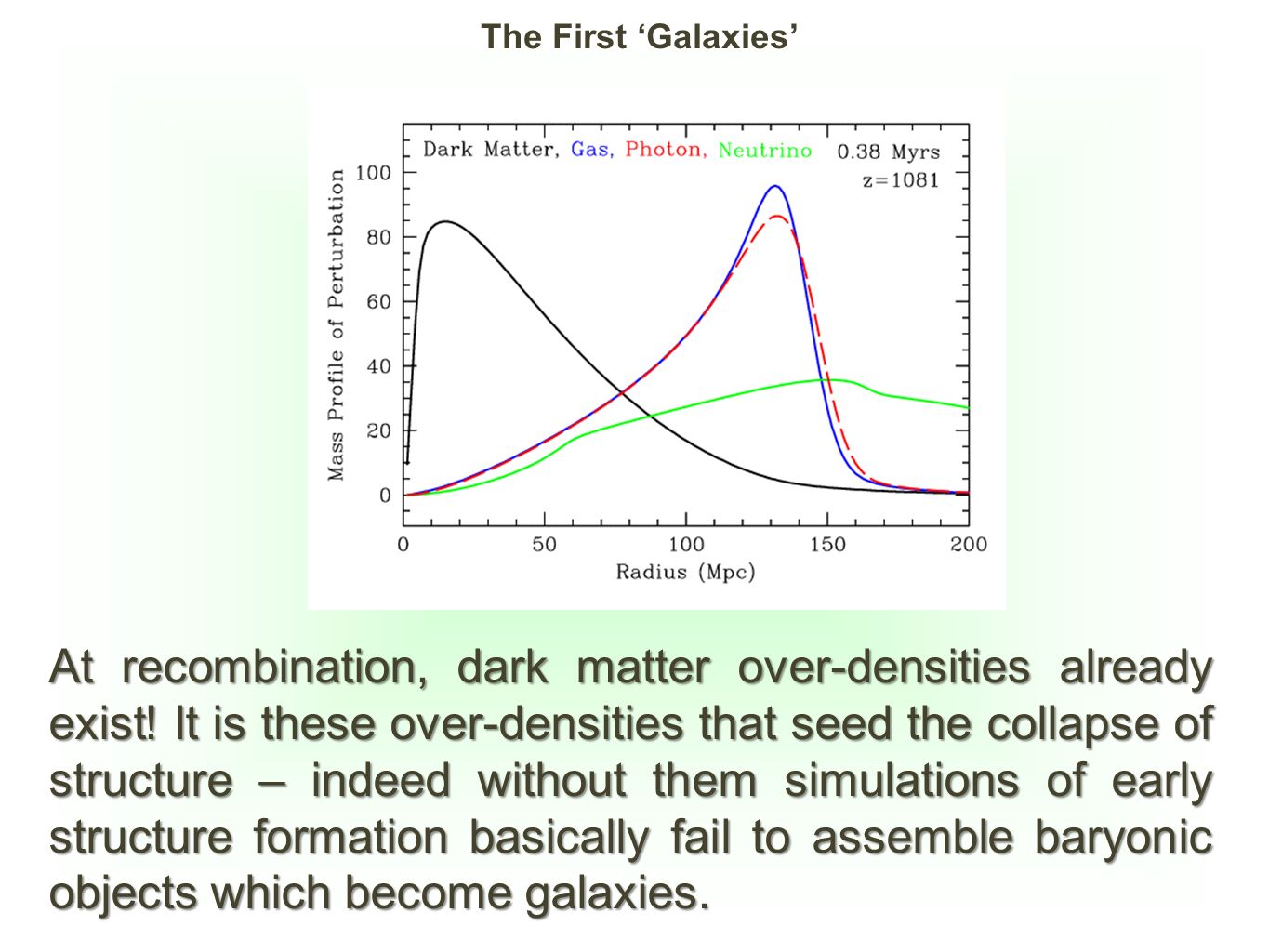 The First ‘Galaxies’

Dark Matter, Gas, Photon, Neutrino

0.38 Myrs
z=1081

Mass Profile of Perturbation

100
80
60
40
20
0

0
50
100
150
200

Radius (Mpc)

At recombination, dark matter over-densities already exist! It is these over-densities that seed the collapse of structure – indeed without them simulations of early structure formation basically fail to assemble baryonic objects which become galaxies.